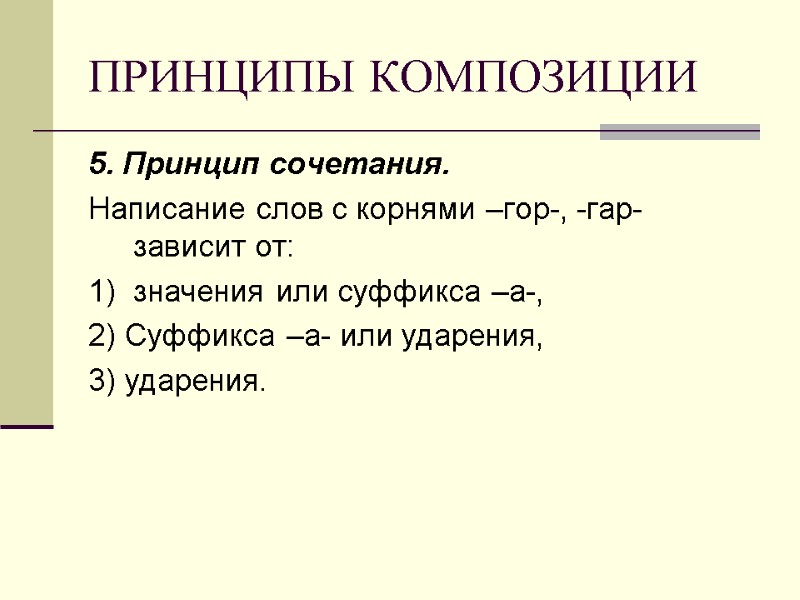 ПРИНЦИПЫ КОМПОЗИЦИИ

5. Принцип сочетания.

Написание слов с корнями –гор-, -гар- зависит от:

1) значения или суффикса –а-,

2) Суффикса –а- или ударения,

3) ударения.